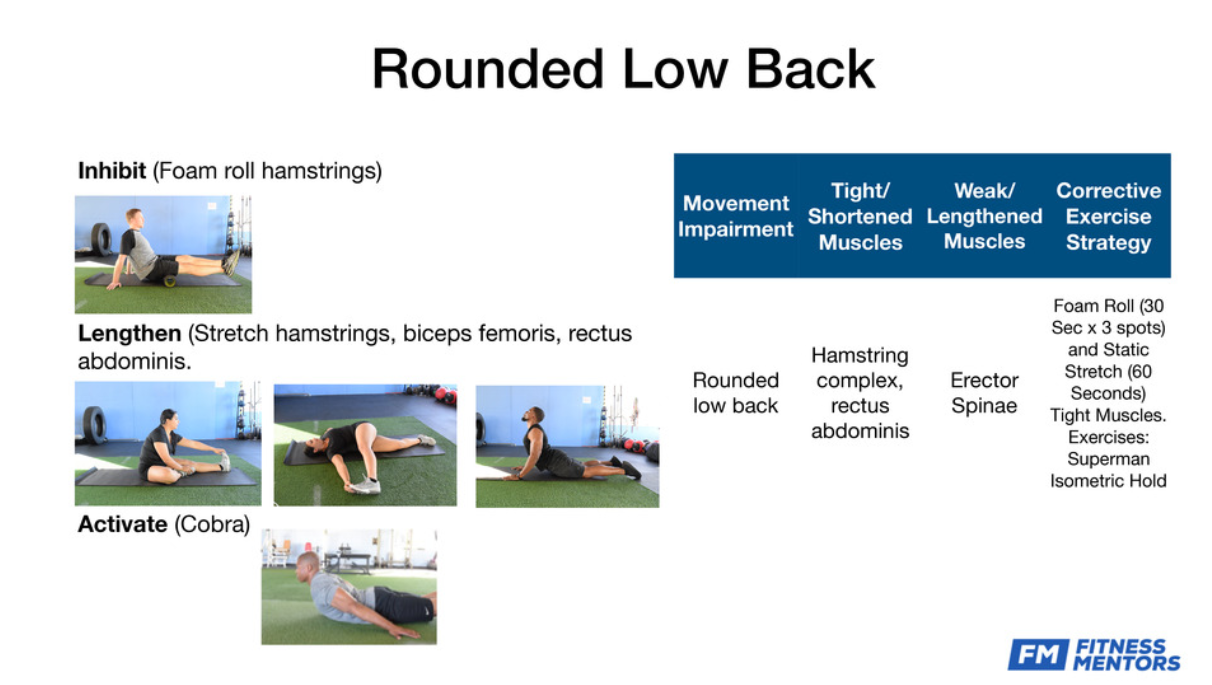 Rounded Low Back

Inhibit (Foam roll hamstrings)

Lengthen (Stretch hamstrings, biceps femoris, rectus abdominis.

Activate (Cobra)

| Movement Impairment | Tight/ Shortened Muscles | Weak/ Lengthened Muscles | Corrective Exercise Strategy |
|---|---|---|---|
| Rounded low back | Hamstring complex, rectus abdominis | Erector Spinae | Foam Roll (30 Sec x 3 spots) and Static Stretch (60 Seconds) Tight Muscles. Exercises: Superman Isometric Hold |

FM FITNESS MENTORS